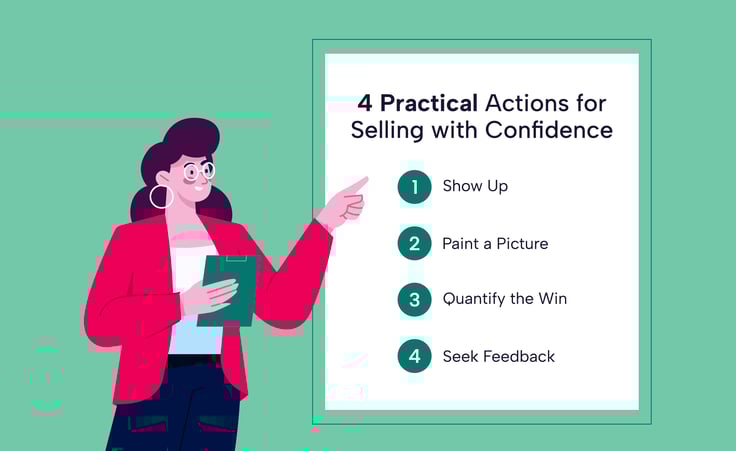 4 Practical Actions for Selling with Confidence

1 Show Up

2 Paint a Picture

3 Quantify the Win

4 Seek Feedback